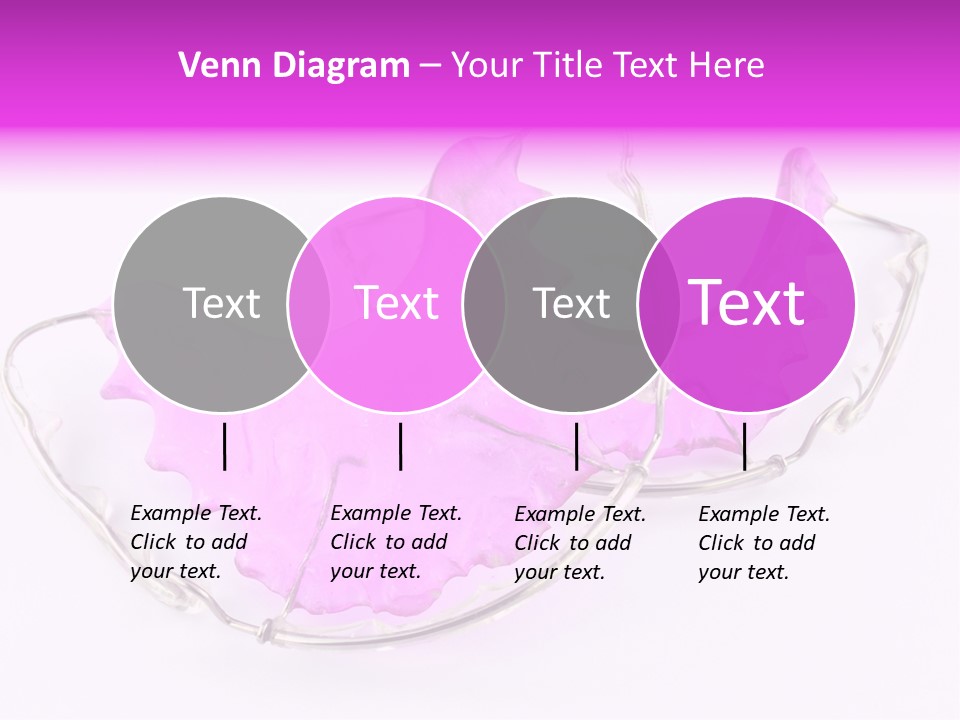 Venn Diagram – Your Title Text Here

Text

Text

Text

Text

Example Text. Click to add your text.

Example Text. Click to add your text.

Example Text. Click to add your text.

Example Text. Click to add your text.